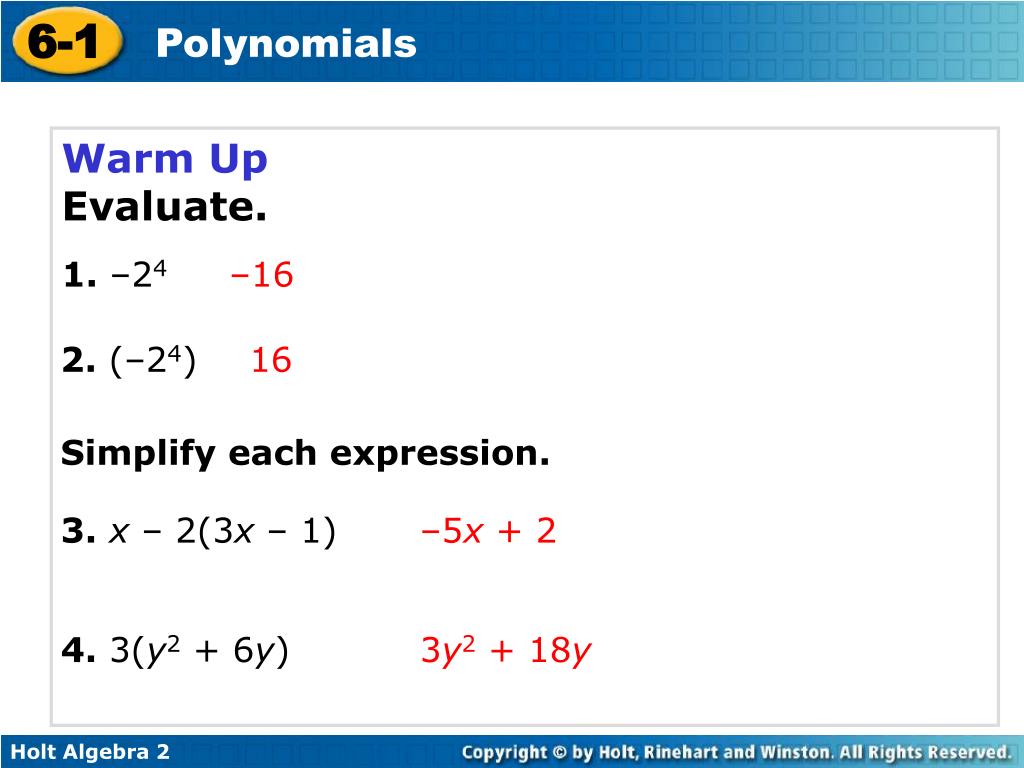 6-1 Polynomials

Warm Up
Evaluate.

1. $-2^4$ $-16$

2. $(-2^4)$ $16$

Simplify each expression.

3. $x - 2(3x - 1)$ $-5x + 2$

4. $3(y^2 + 6y)$ $3y^2 + 18y$

Holt Algebra 2

Copyright © by Holt, Rinehart and Winston. All Rights Reserved.